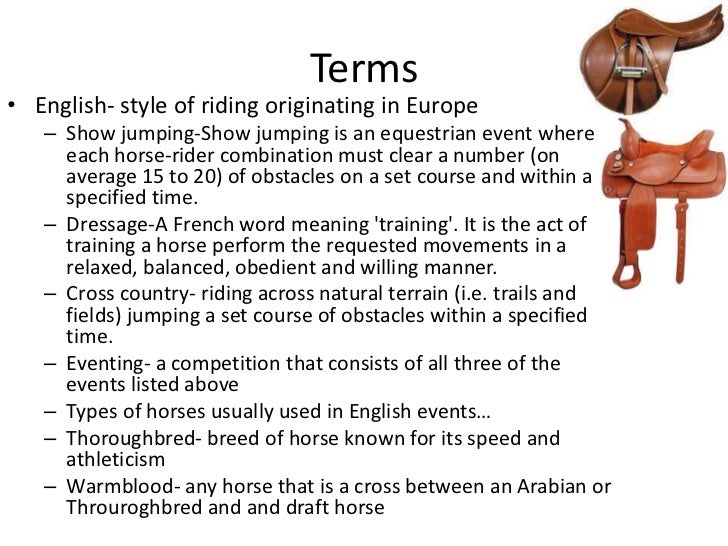 Terms

• English- style of riding originating in Europe

– Show jumping-Show jumping is an equestrian event where each horse-rider combination must clear a number (on average 15 to 20) of obstacles on a set course and within a specified time.

– Dressage-A French word meaning 'training'. It is the act of training a horse perform the requested movements in a relaxed, balanced, obedient and willing manner.

– Cross country- riding across natural terrain (i.e. trails and fields) jumping a set course of obstacles within a specified time.

– Eventing- a competition that consists of all three of the events listed above

– Types of horses usually used in English events…

– Thoroughbred- breed of horse known for its speed and athleticism

– Warmblood- any horse that is a cross between an Arabian or Throuroghbred and and draft horse